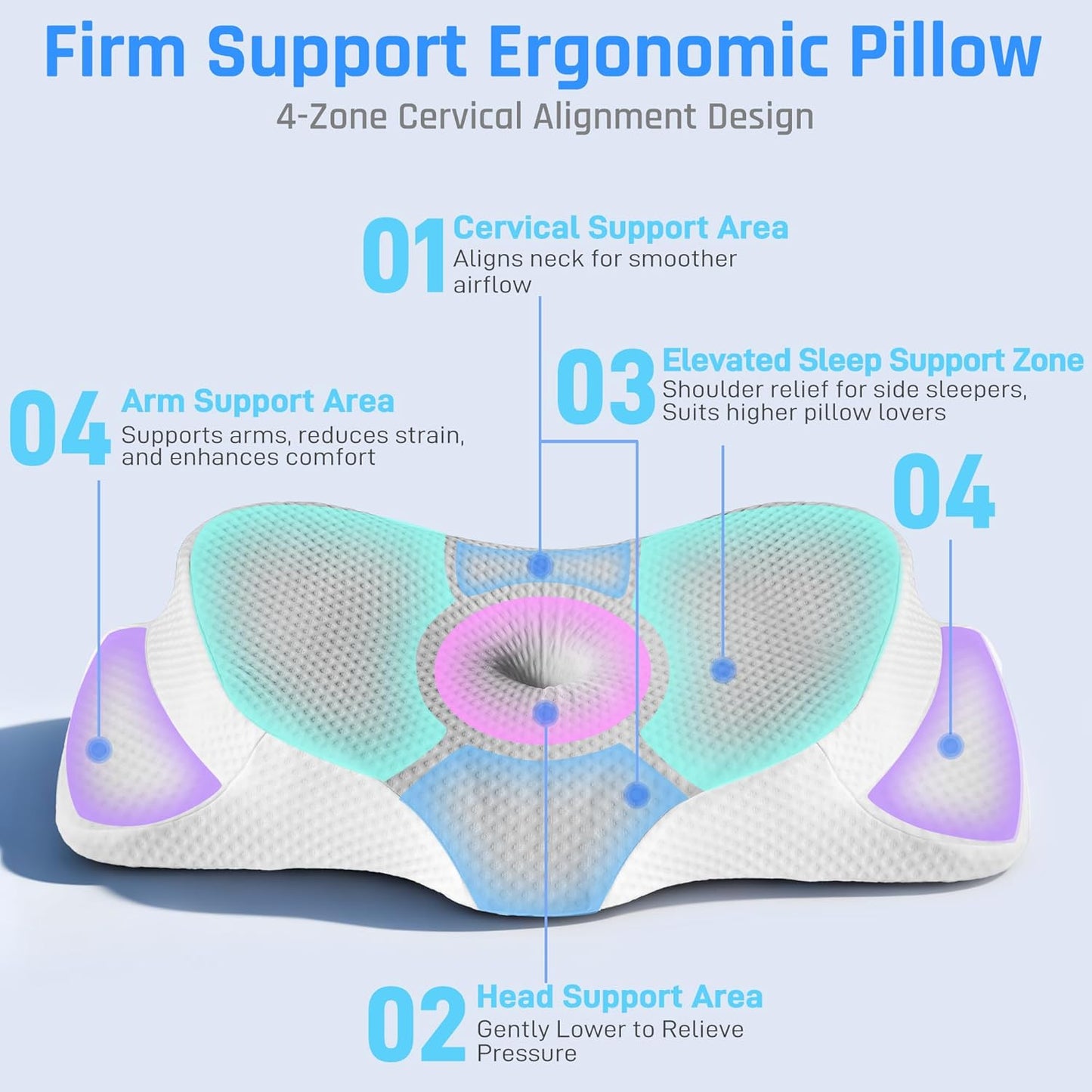 Firm Support Ergonomic Pillow

4-Zone Cervical Alignment Design

01 Cervical Support Area
Aligns neck for smoother airflow

03 Elevated Sleep Support Zone
Shoulder relief for side sleepers, Suits higher pillow lovers

04 Arm Support Area
Supports arms, reduces strain, and enhances comfort

04

02 Head Support Area
Gently Lower to Relieve Pressure